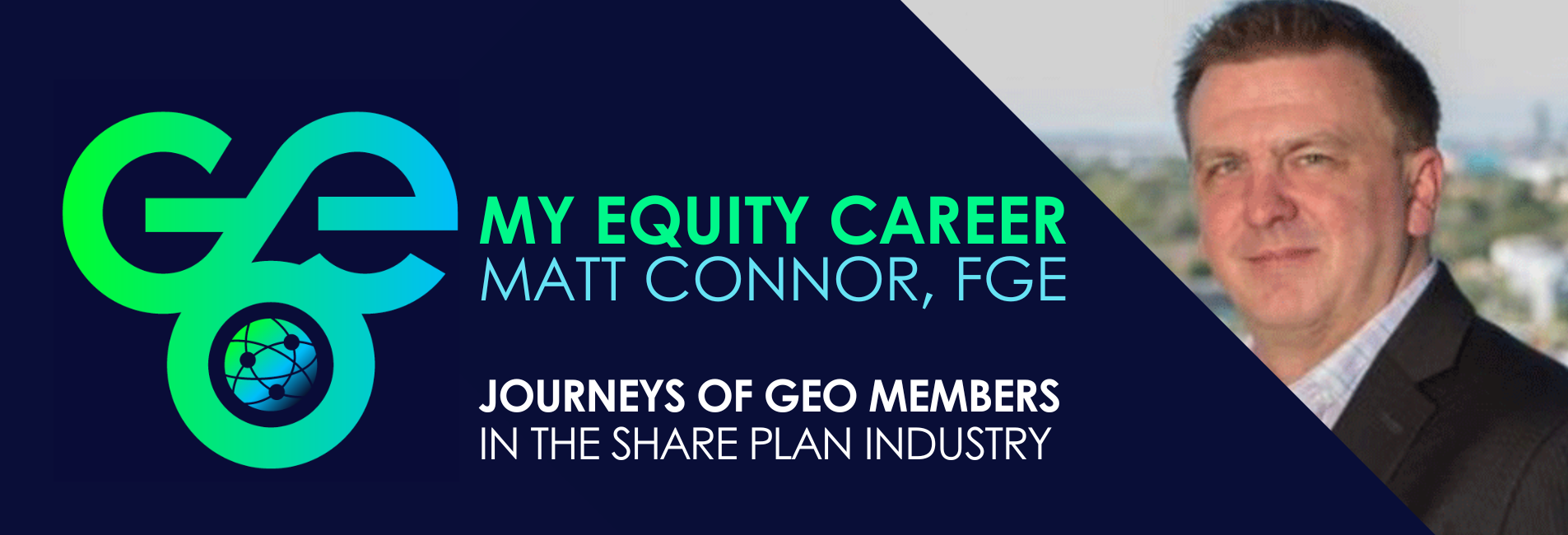 GEO

MY EQUITY CAREER
MATT CONNOR, FGE

JOURNEYS OF GEO MEMBERS
IN THE SHARE PLAN INDUSTRY